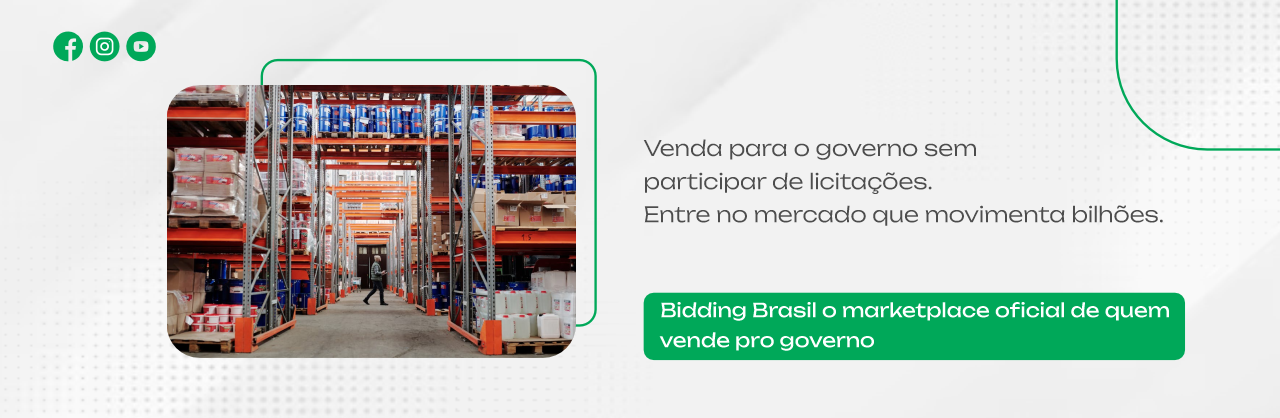 Venda para o governo sem participar de licitações.
Entre no mercado que movimenta bilhões.

Bidding Brasil o marketplace oficial de quem vende pro governo